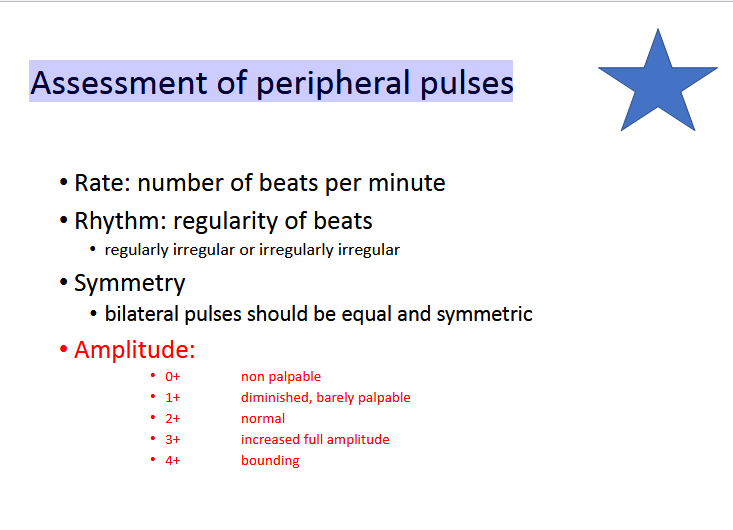 Assessment of peripheral pulses

• Rate: number of beats per minute
• Rhythm: regularity of beats
 • regularly irregular or irregularly irregular
• Symmetry
 • bilateral pulses should be equal and symmetric
• Amplitude:
 • 0+ non palpable
 • 1+ diminished, barely palpable
 • 2+ normal
 • 3+ increased full amplitude
 • 4+ bounding